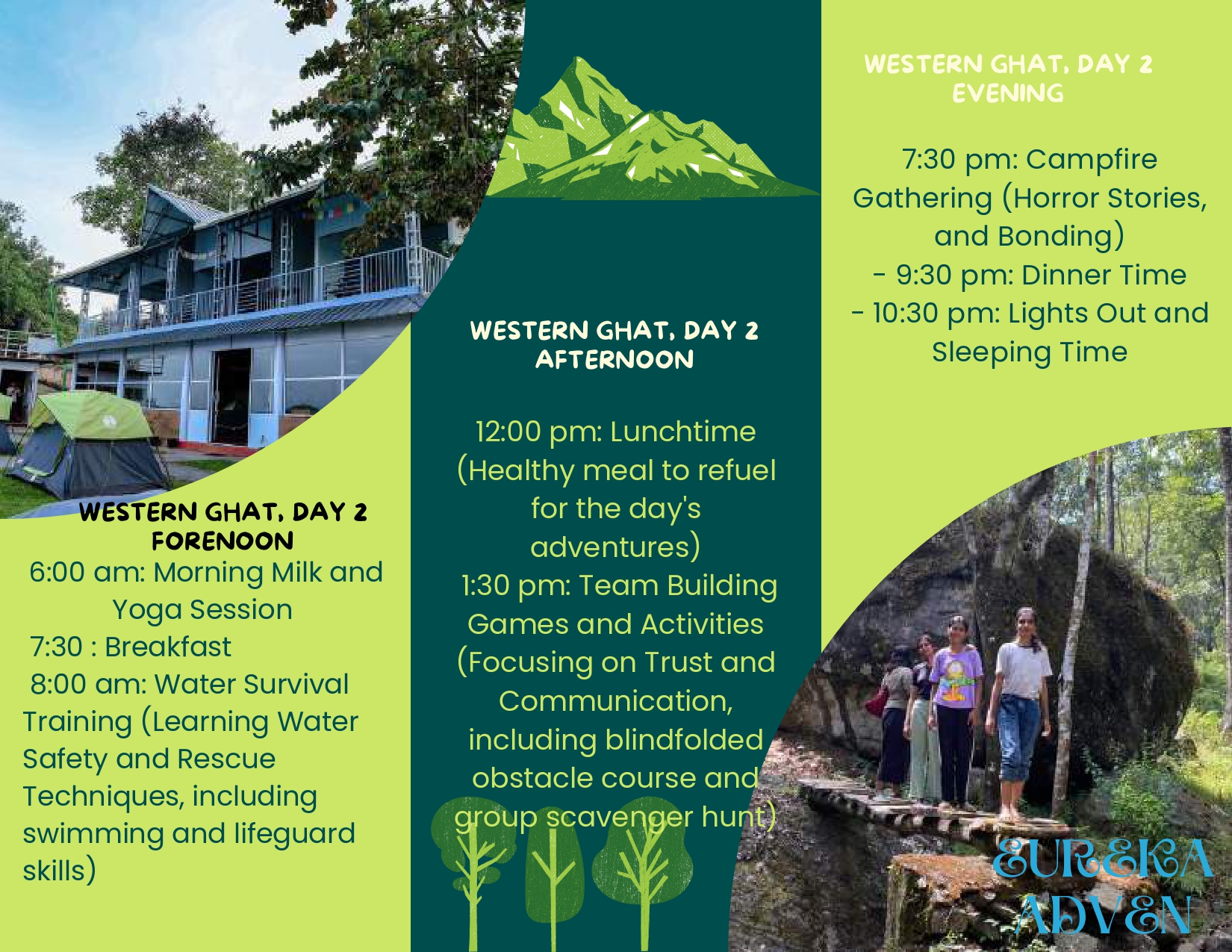 WESTERN GHAT, DAY 2
FORENOON

6:00 am: Morning Milk and Yoga Session
7:30 : Breakfast
8:00 am: Water Survival Training (Learning Water Safety and Rescue Techniques, including swimming and lifeguard skills)

WESTERN GHAT, DAY 2
AFTERNOON

12:00 pm: Lunchtime (Healthy meal to refuel for the day's adventures)
1:30 pm: Team Building Games and Activities (Focusing on Trust and Communication, including blindfolded obstacle course and group scavenger hunt)

WESTERN GHAT, DAY 2
EVENING

7:30 pm: Campfire Gathering (Horror Stories, and Bonding)
- 9:30 pm: Dinner Time
- 10:30 pm: Lights Out and Sleeping Time

EUREKA
ADVEN